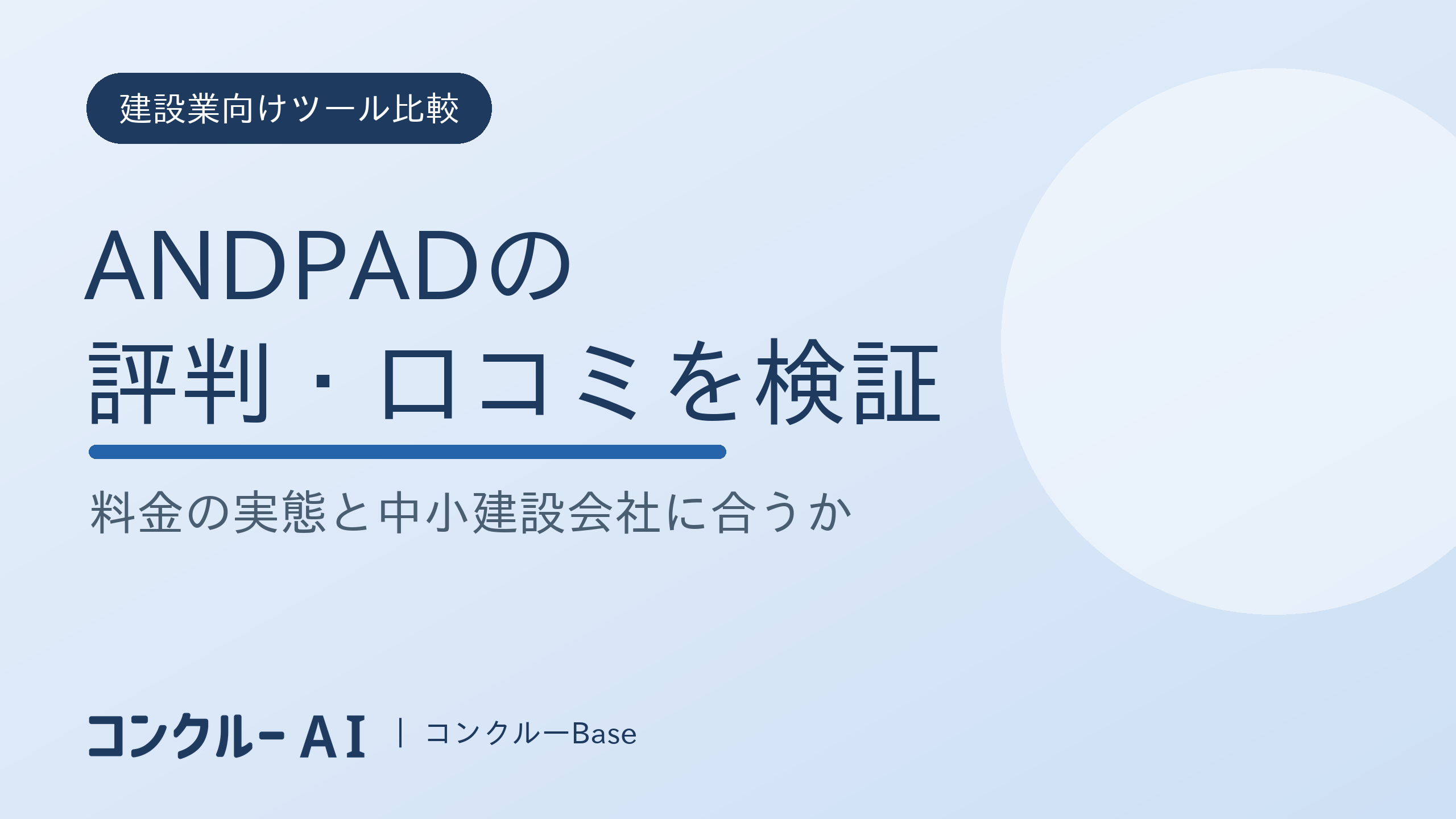 建設業向けツール比較

ANDPADの
評判・口コミを検証

料金の実態と中小建設会社に合うか

コンクルー AI | コンクルーBase